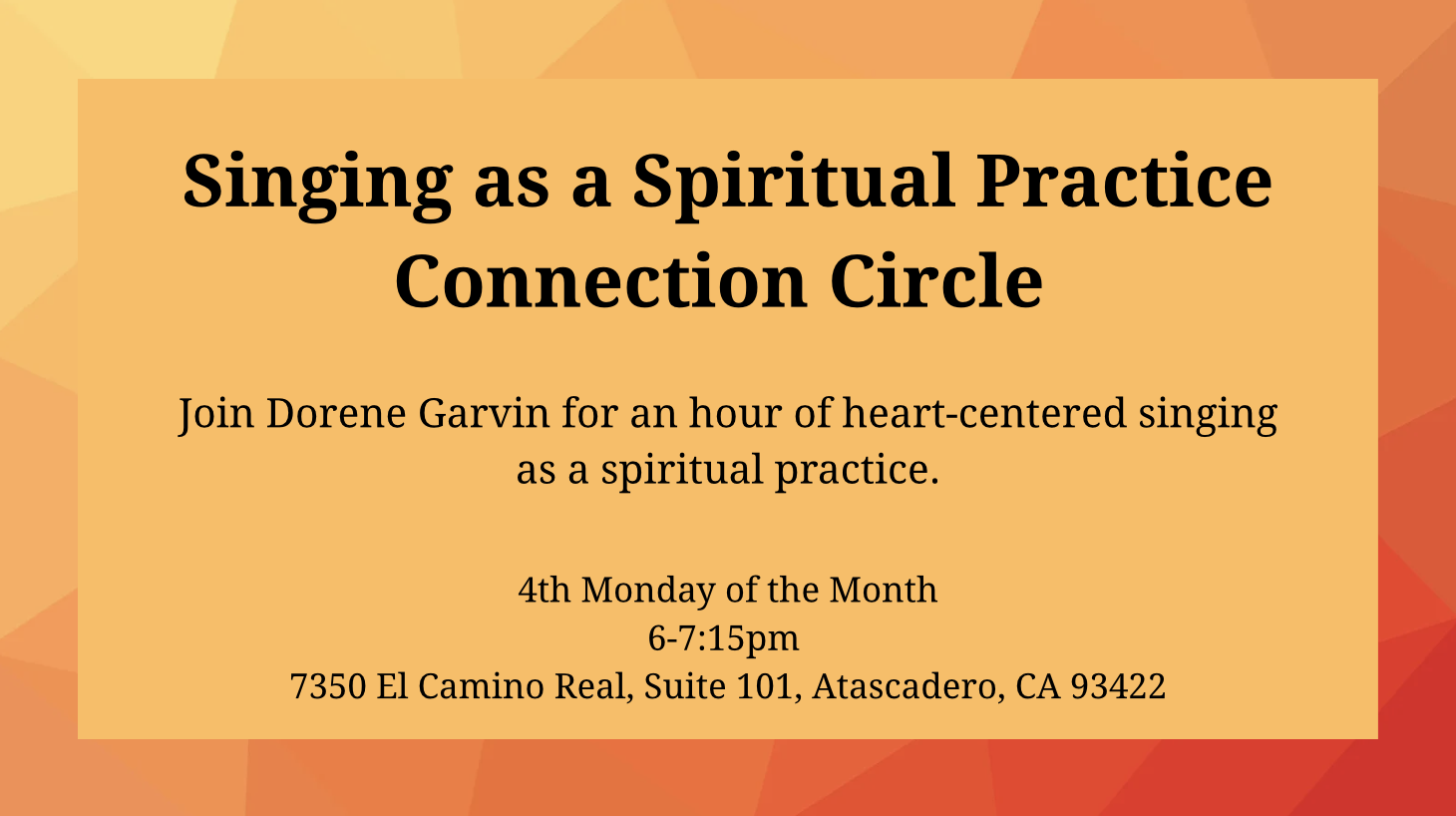 Singing as a Spiritual Practice
Connection Circle

Join Dorene Garvin for an hour of heart-centered singing as a spiritual practice.

4th Monday of the Month
6-7:15pm
7350 El Camino Real, Suite 101, Atascadero, CA 93422